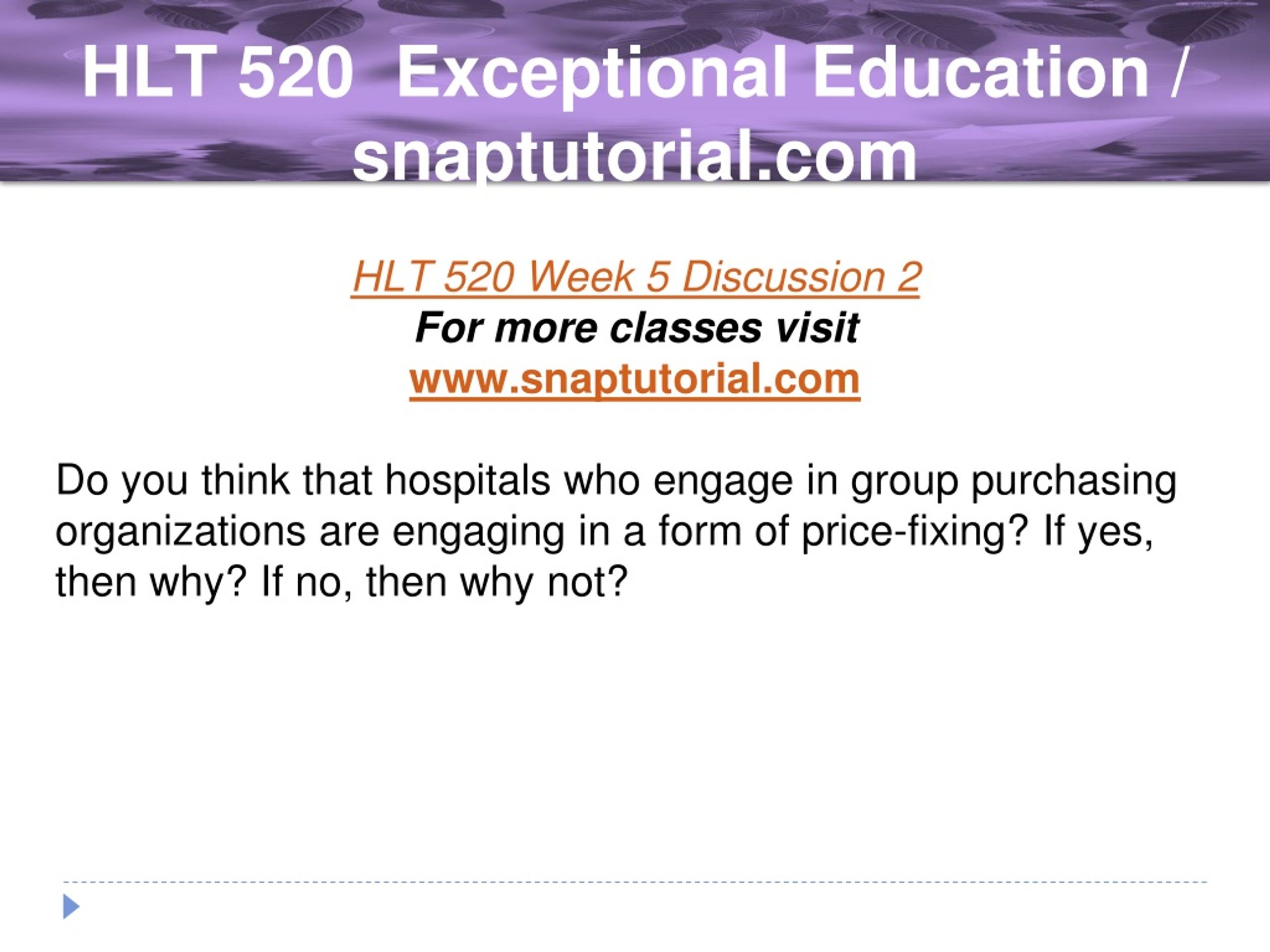 HLT 520 Exceptional Education / snaptutorial.com

HLT 520 Week 5 Discussion 2
For more classes visit
www.snaptutorial.com

Do you think that hospitals who engage in group purchasing organizations are engaging in a form of price-fixing? If yes, then why? If no, then why not?